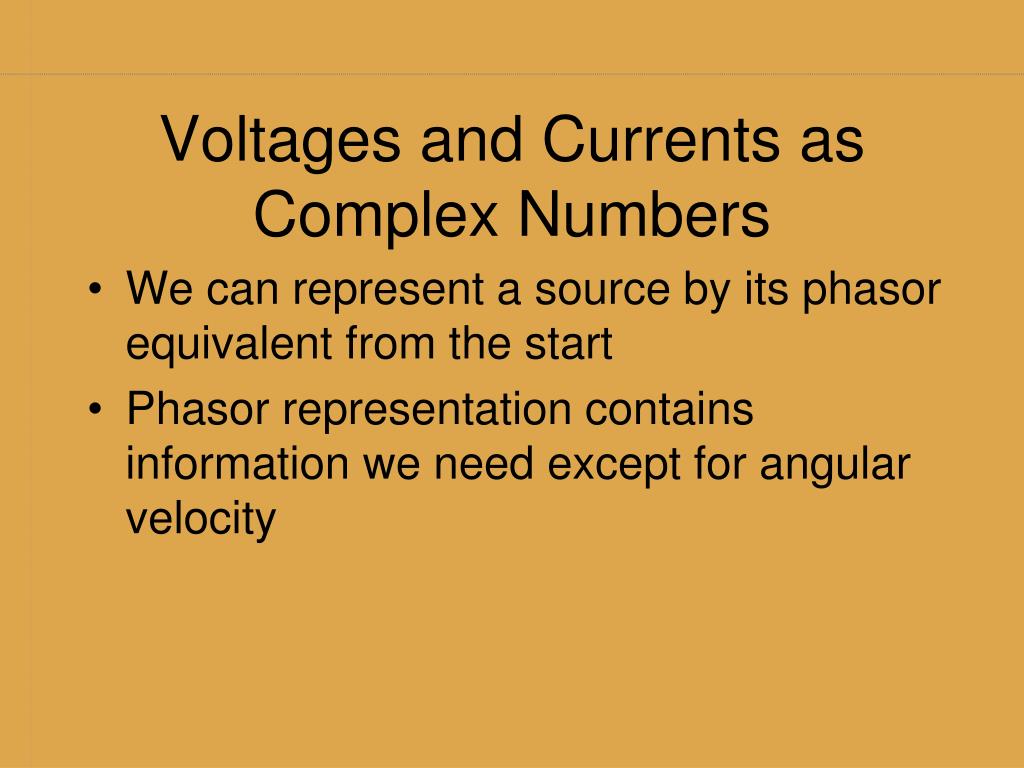 Voltages and Currents as Complex Numbers

• We can represent a source by its phasor equivalent from the start

• Phasor representation contains information we need except for angular velocity